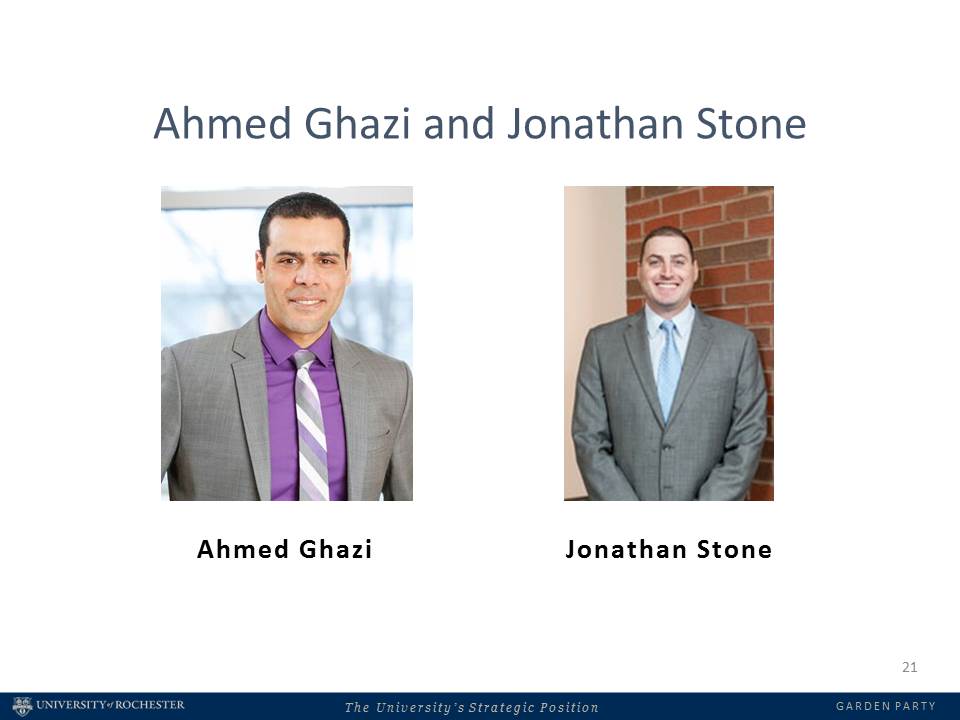 Ahmed Ghazi and Jonathan Stone

Ahmed Ghazi

Jonathan Stone

21

UNIVERSITY of ROCHESTER

The University's Strategic Position

GARDEN PARTY